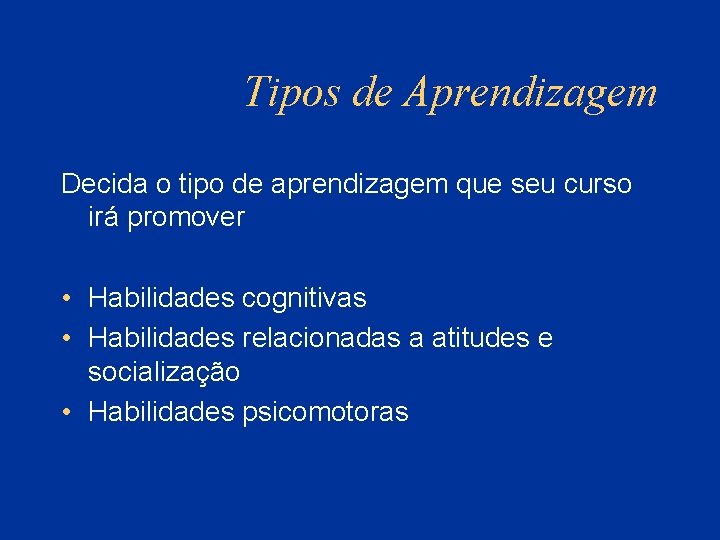 Tipos de Aprendizagem

Decida o tipo de aprendizagem que seu curso irá promover

• Habilidades cognitivas
• Habilidades relacionadas a atitudes e socialização
• Habilidades psicomotoras